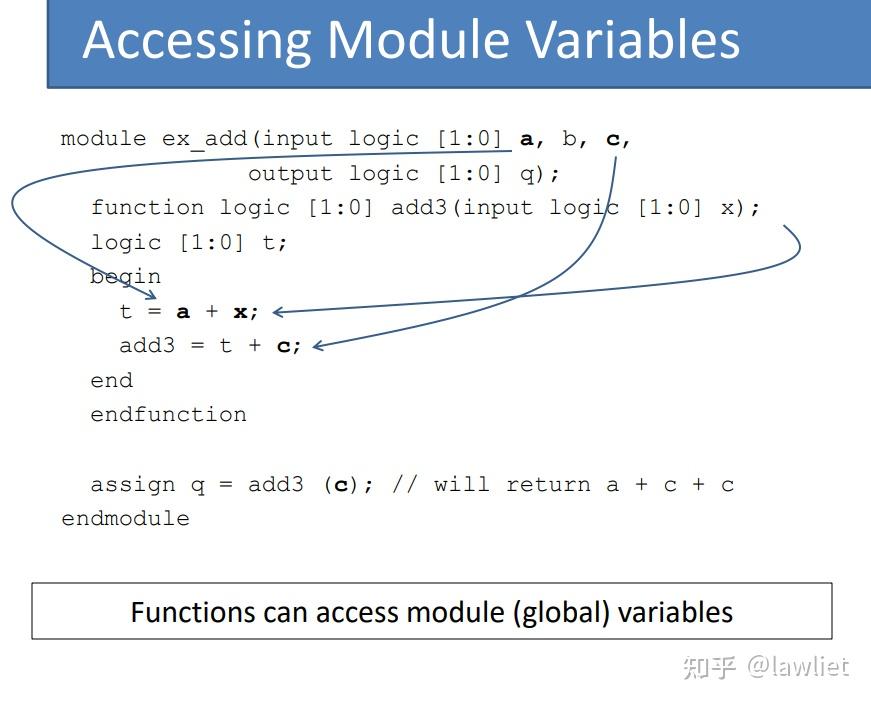 Accessing Module Variables

module ex_add(input logic [1:0] a, b, c,
output logic [1:0] q);
function logic [1:0] add3(input logic [1:0] x);
logic [1:0] t;
begin
t = a + x;
add3 = t + c;
end
endfunction

assign q = add3 (c); // will return a + c + c
endmodule

Functions can access module (global) variables

知乎 @lawliet